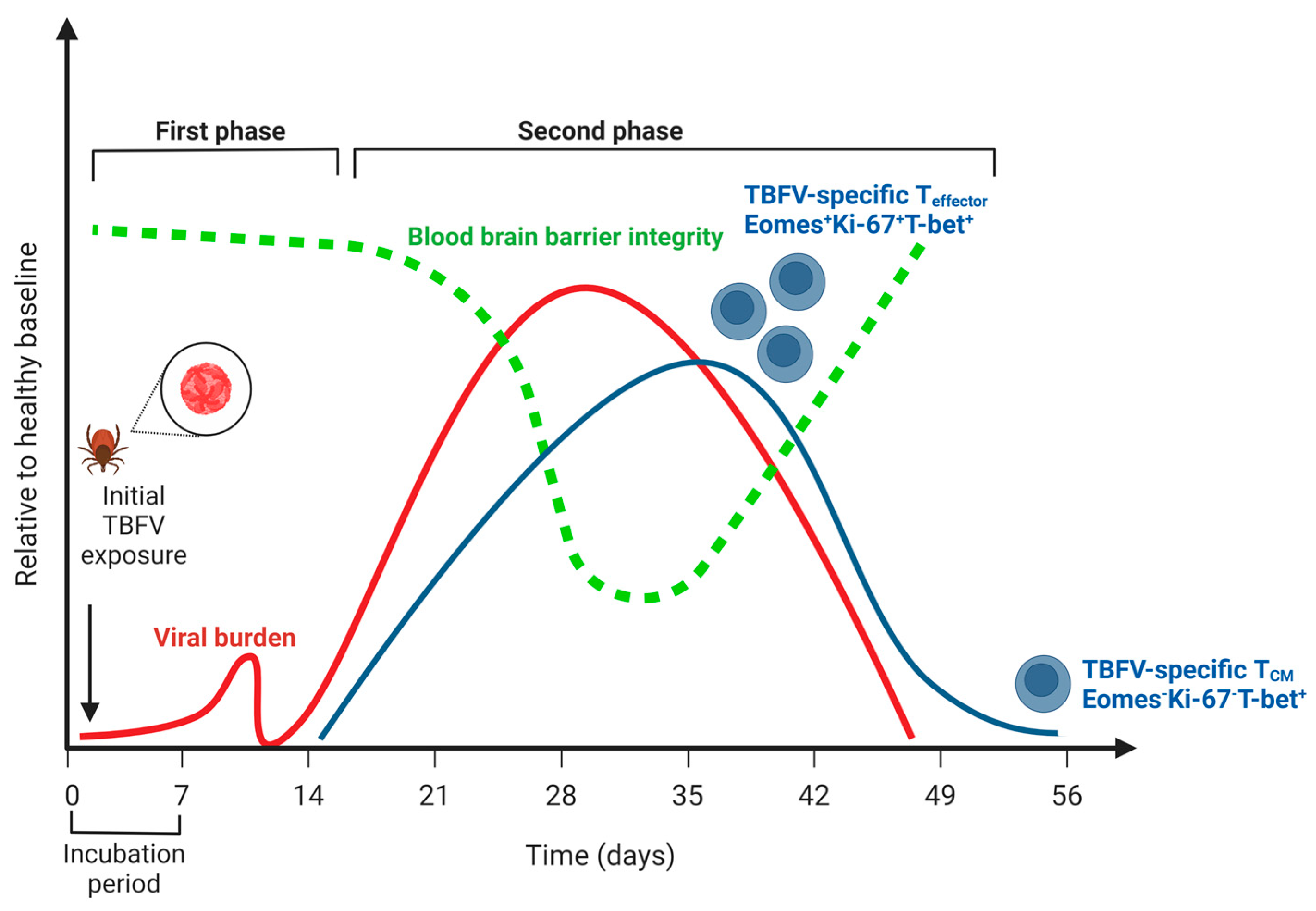 Relative to healthy baseline

First phase

Second phase

TBFV-specific $T_{effector}$
$Eomes^{+}Ki\text{-}67^{+}T\text{-}bet^{+}$

Blood brain barrier integrity

Initial TBFV exposure

Viral burden

TBFV-specific $T_{CM}$
$Eomes^{-}Ki\text{-}67^{-}T\text{-}bet^{+}$

0 7 14 21 28 35 42 49 56

Incubation period

Time (days)